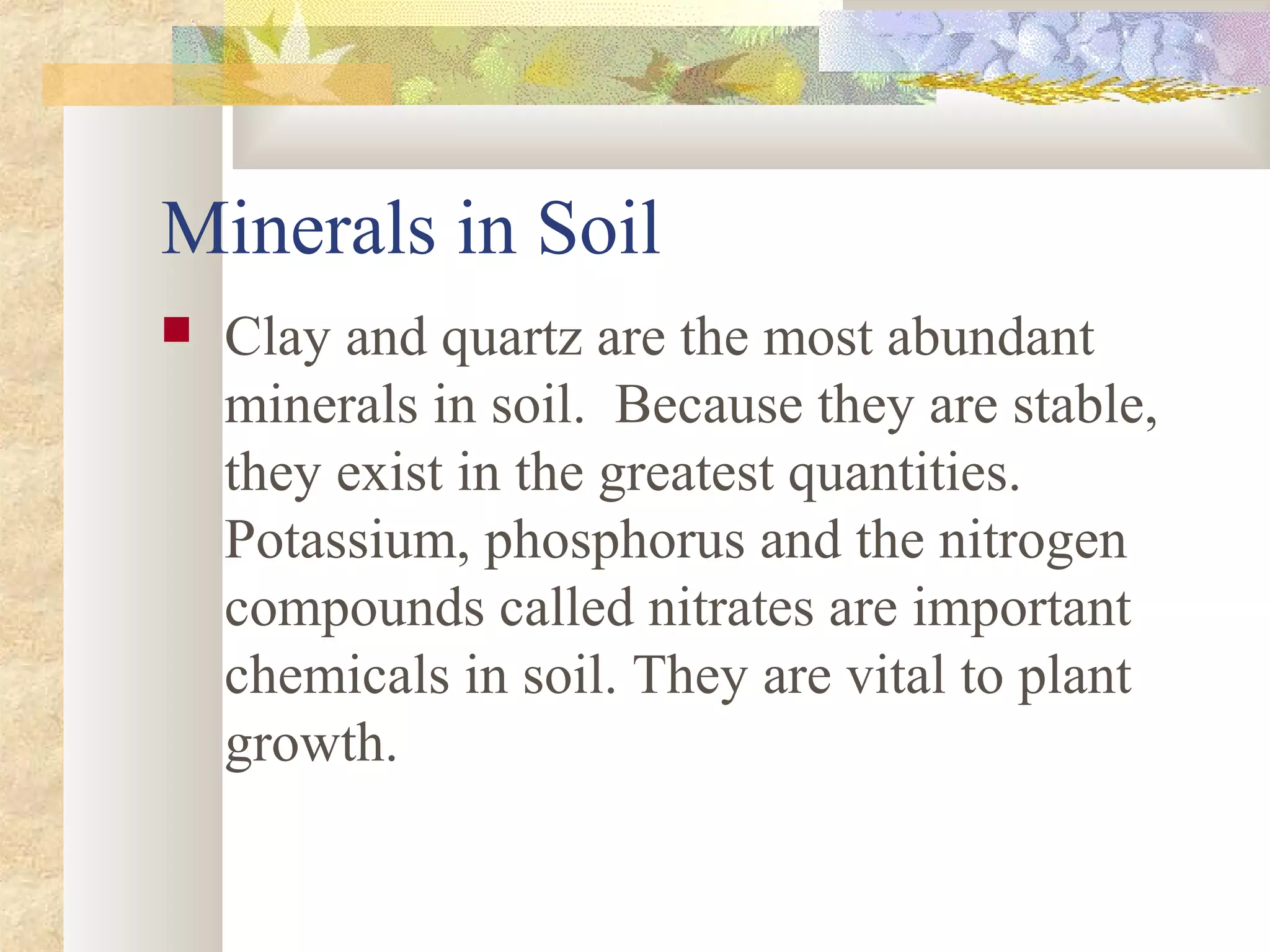 Minerals in Soil

Clay and quartz are the most abundant minerals in soil. Because they are stable, they exist in the greatest quantities. Potassium, phosphorus and the nitrogen compounds called nitrates are important chemicals in soil. They are vital to plant growth.